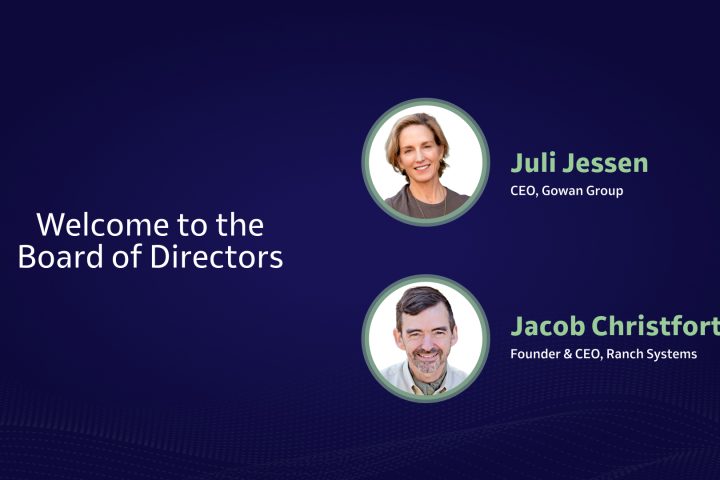 Welcome to the Board of Directors

Juli Jessen
CEO, Gowan Group

Jacob Christfort
Founder & CEO, Ranch Systems